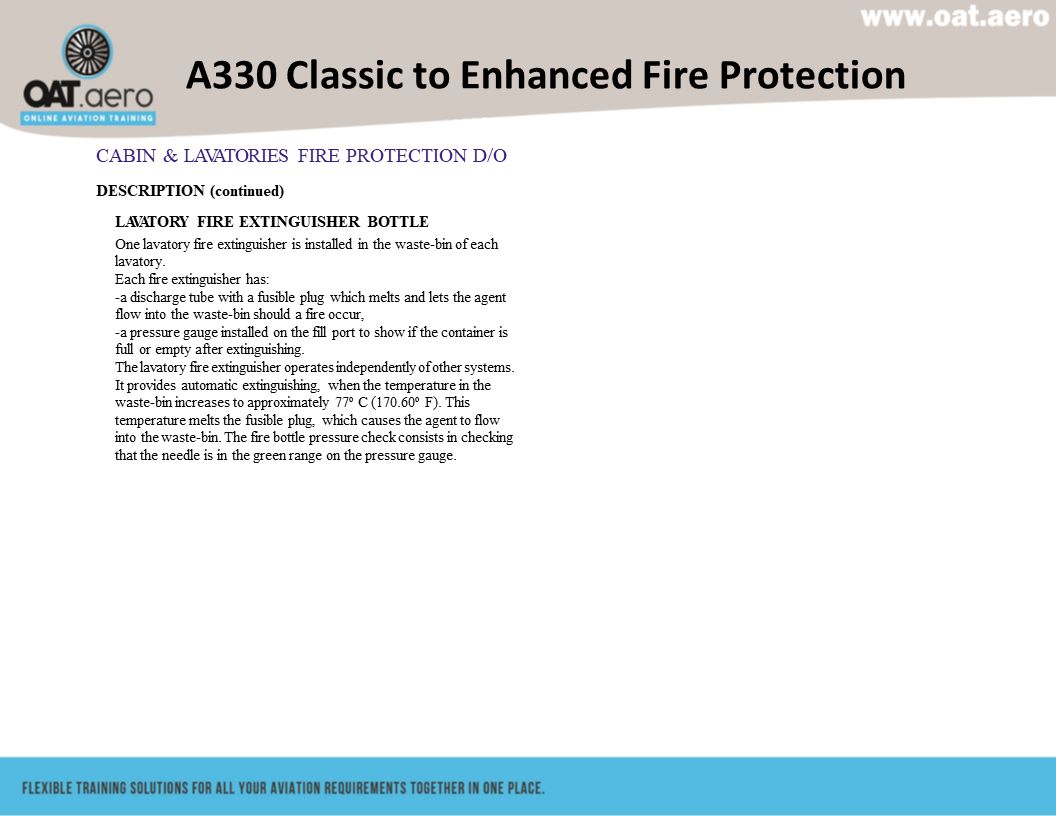 www.oat.aero

OAT.aero
ONLINE AVIATION TRAINING

A330 Classic to Enhanced Fire Protection

CABIN & LAVATORIES FIRE PROTECTION D/O

DESCRIPTION (continued)

LAVATORY FIRE EXTINGUISHER BOTTLE

One lavatory fire extinguisher is installed in the waste-bin of each lavatory.
Each fire extinguisher has:
-a discharge tube with a fusible plug which melts and lets the agent flow into the waste-bin should a fire occur,
-a pressure gauge installed on the fill port to show if the container is full or empty after extinguishing.
The lavatory fire extinguisher operates independently of other systems. It provides automatic extinguishing, when the temperature in the waste-bin increases to approximately 77º C (170.60º F). This temperature melts the fusible plug, which causes the agent to flow into the waste-bin. The fire bottle pressure check consists in checking that the needle is in the green range on the pressure gauge.

FLEXIBLE TRAINING SOLUTIONS FOR ALL YOUR AVIATION REQUIREMENTS TOGETHER IN ONE PLACE.